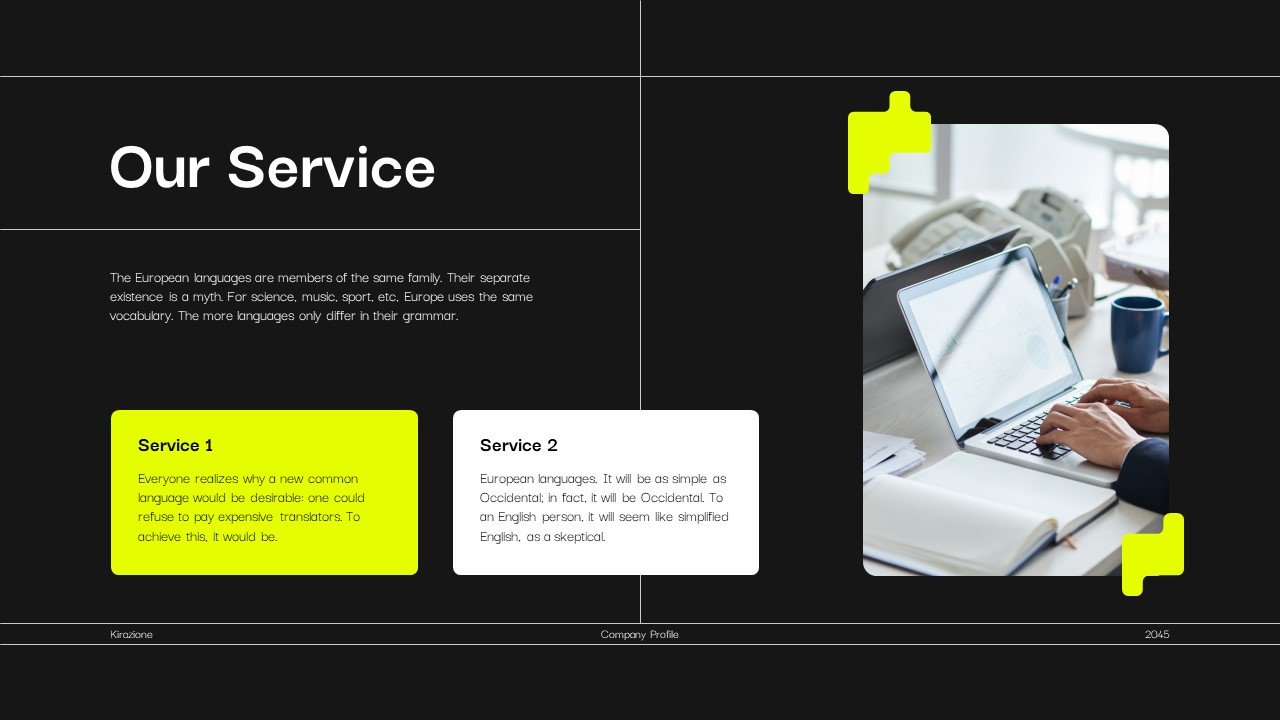 Our Service

The European languages are members of the same family. Their separate existence is a myth. For science, music, sport, etc, Europe uses the same vocabulary. The more languages only differ in their grammar.

Service 1

Everyone realizes why a new common language would be desirable: one could refuse to pay expensive translators. To achieve this, it would be.

Service 2

European languages. It will be as simple as Occidental; in fact, it will be Occidental. To an English person, it will seem like simplified English, as a skeptical.

Kirazione

Company Profile

2045